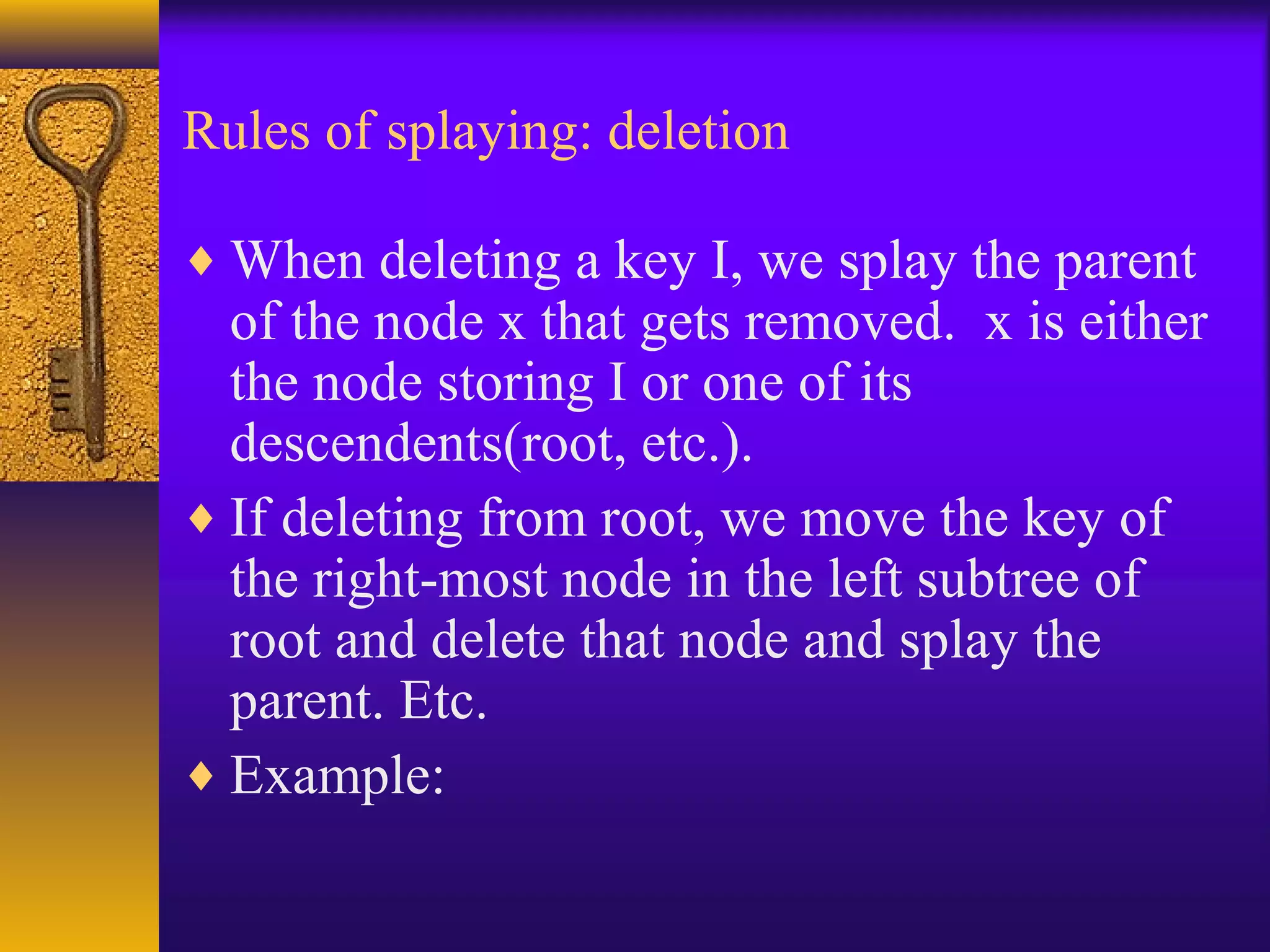 Rules of splaying: deletion

♦ When deleting a key I, we splay the parent of the node x that gets removed. x is either the node storing I or one of its descendents(root, etc.).

♦ If deleting from root, we move the key of the right-most node in the left subtree of root and delete that node and splay the parent. Etc.

♦ Example: